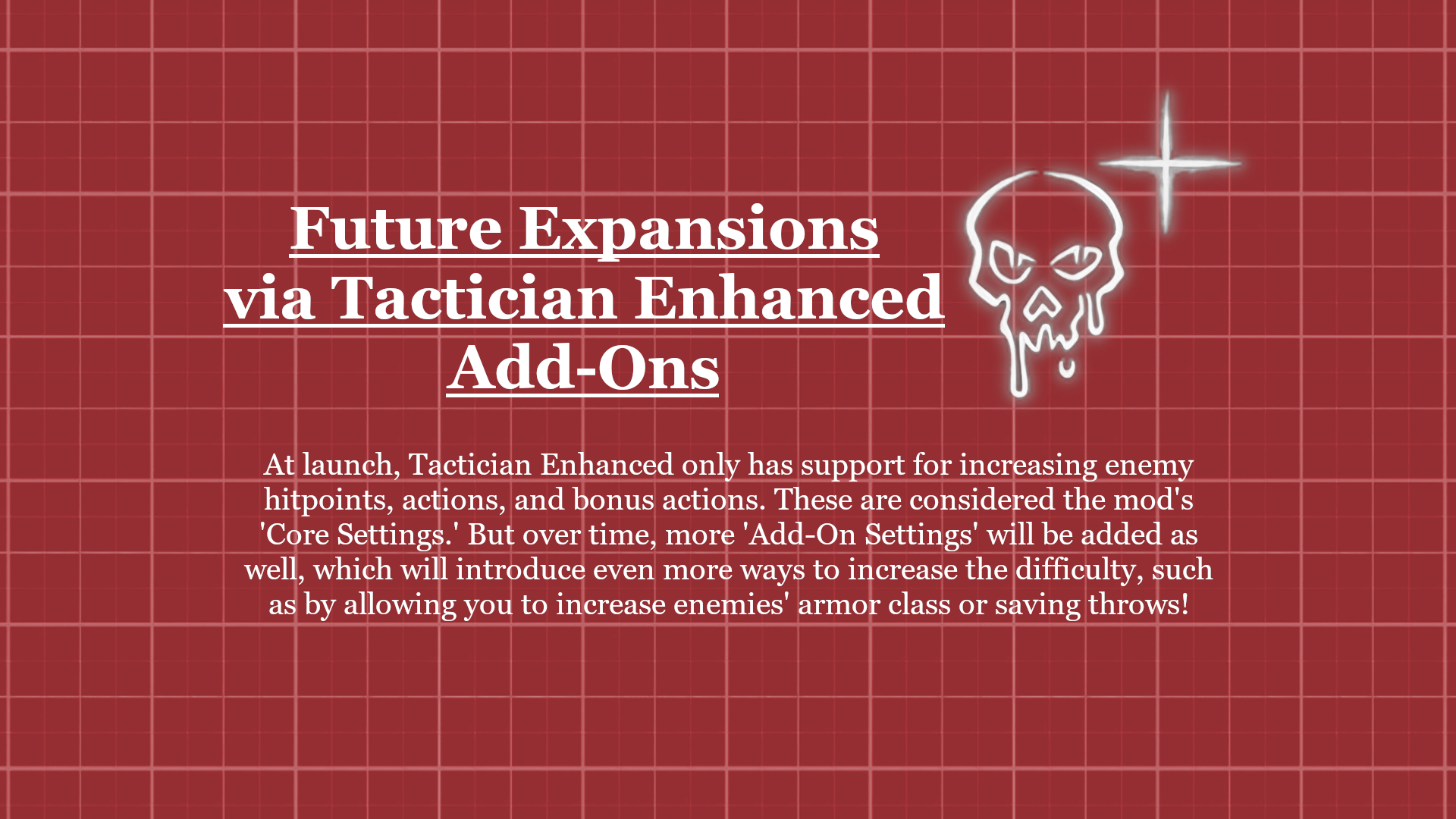 Future Expansions via Tactician Enhanced Add-Ons

At launch, Tactician Enhanced only has support for increasing enemy hitpoints, actions, and bonus actions. These are considered the mod's 'Core Settings.' But over time, more 'Add-On Settings' will be added as well, which will introduce even more ways to increase the difficulty, such as by allowing you to increase enemies' armor class or saving throws!